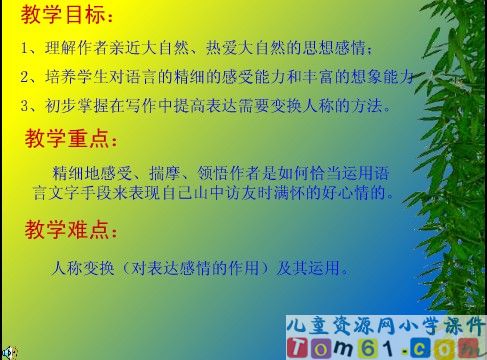 教学目标：

1、理解作者亲近大自然、热爱大自然的思想感情；

2、培养学生对语言的精细的感受能力和丰富的想象能力

3、初步掌握在写作中提高表达需要变换人称的方法。

教学重点：

精细地感受、揣摩、领悟作者是如何恰当运用语言文字手段来表现自己山中访友时满怀的好心情的。

教学难点：

人称变换（对表达感情的作用）及其运用。

儿童资源网小学课件
Tom61.com